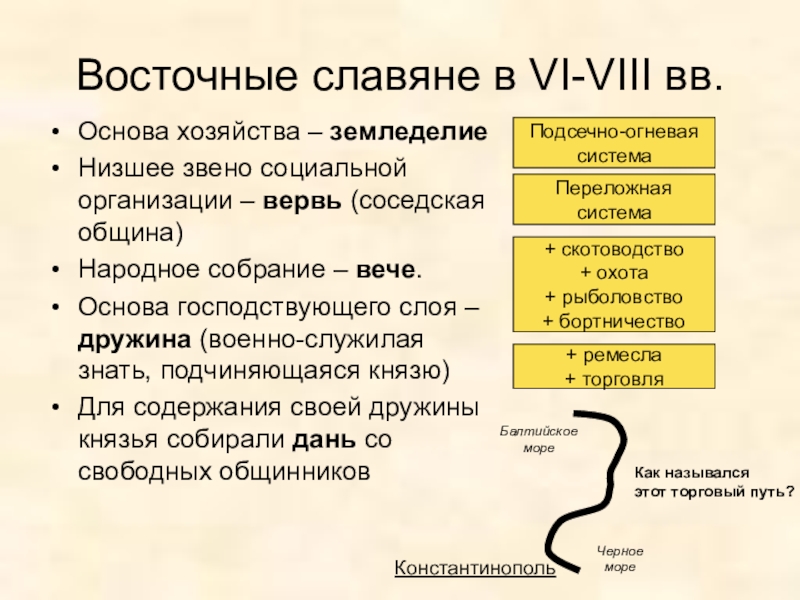 Восточные славяне в VI-VIII вв.

• Основа хозяйства – **земледелие**
• Низшее звено социальной организации – **вервь** (соседская община)
• Народное собрание – **вече**.
• Основа господствующего слоя – **дружина** (военно-служилая знать, подчиняющаяся князю)
• Для содержания своей дружины князья собирали **дань** со свободных общинников

Подсечно-огневая система

Переложная система

+ скотоводство
+ охота
+ рыболовство
+ бортничество

+ ремесла
+ торговля

Балтийское море

Как назывался этот торговый путь?

Черное море

Константинополь